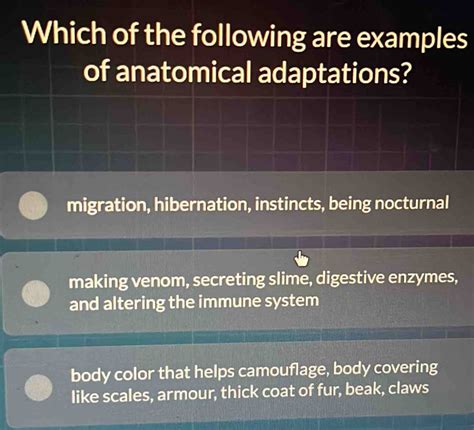 Which of the following are examples of anatomical adaptations?

migration, hibernation, instincts, being nocturnal

making venom, secreting slime, digestive enzymes, and altering the immune system

body color that helps camouflage, body covering like scales, armour, thick coat of fur, beak, claws